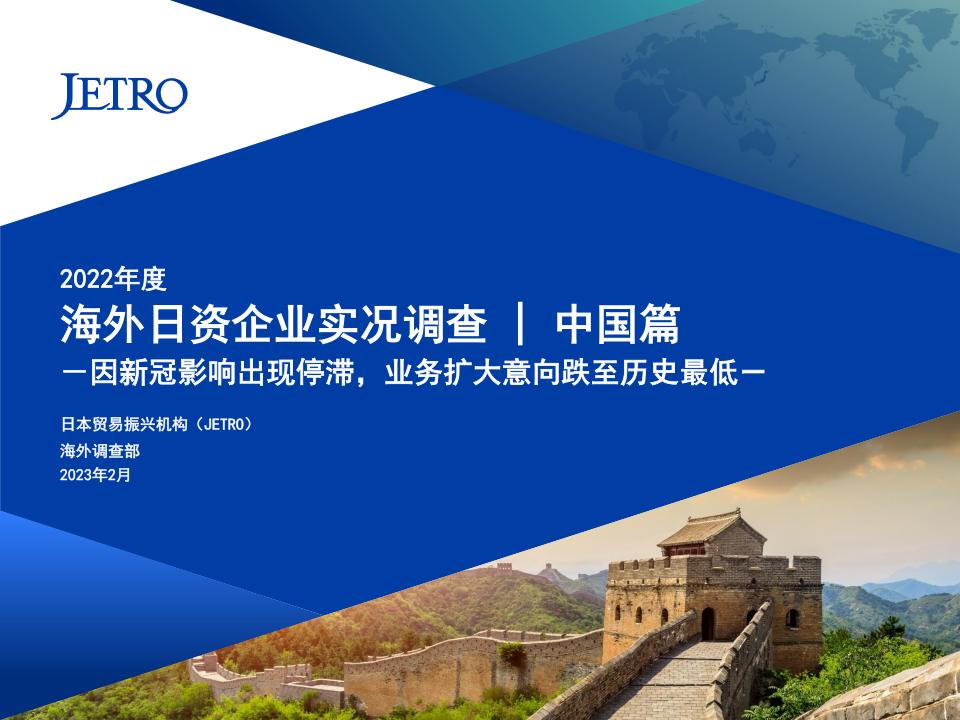 JETRO

2022年度

海外日资企业实况调查 | 中国篇

－因新冠影响出现停滞，业务扩大意向跌至历史最低－

日本贸易振兴机构（JETRO）

海外调查部

2023年2月